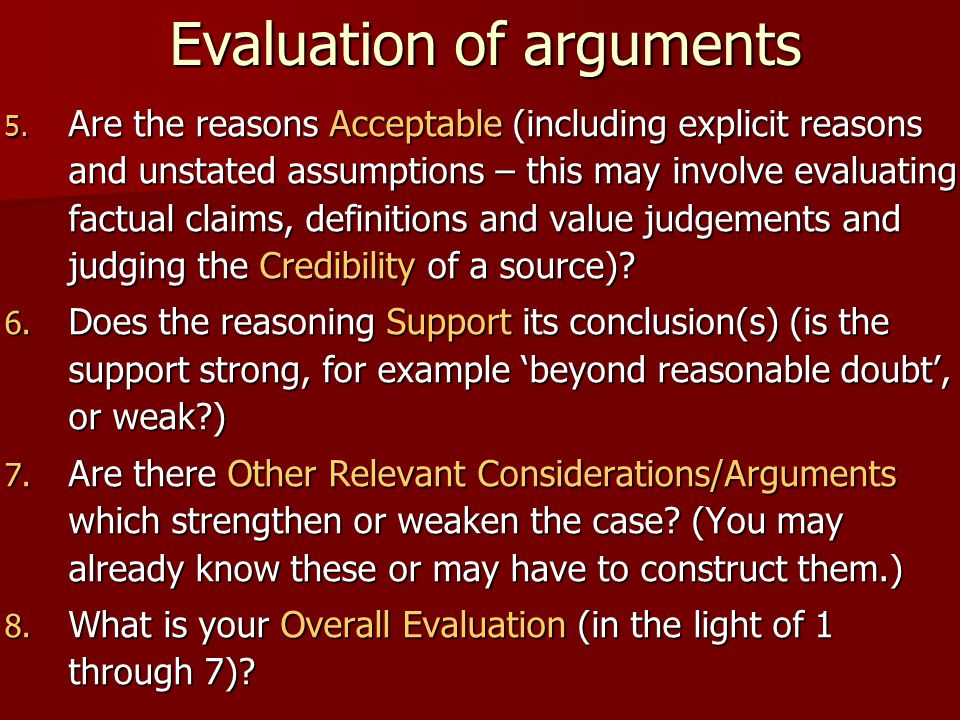 Evaluation of arguments

5. Are the reasons Acceptable (including explicit reasons and unstated assumptions – this may involve evaluating factual claims, definitions and value judgements and judging the Credibility of a source)?

6. Does the reasoning Support its conclusion(s) (is the support strong, for example ‘beyond reasonable doubt’, or weak?)

7. Are there Other Relevant Considerations/Arguments which strengthen or weaken the case? (You may already know these or may have to construct them.)

8. What is your Overall Evaluation (in the light of 1 through 7)?